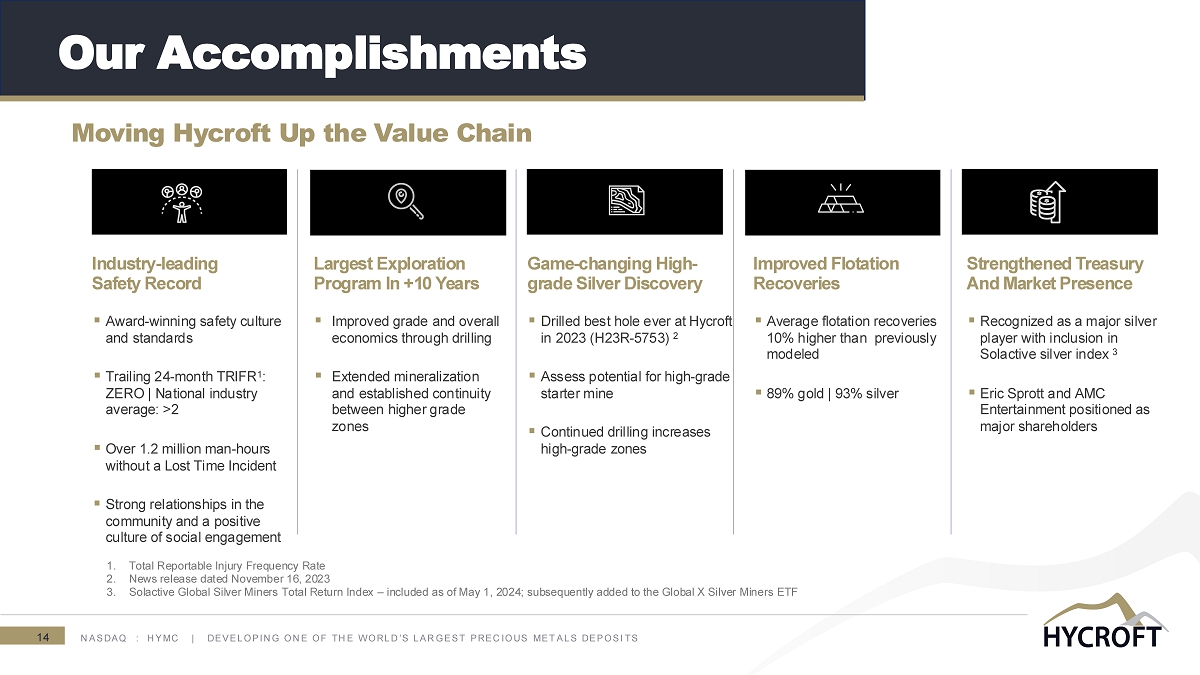 Our Accomplishments

Moving Hycroft Up the Value Chain

Industry-leading Safety Record

▪ Award-winning safety culture and standards

▪ Trailing 24-month TRIFR$^1$: ZERO | National industry average: >2

▪ Over 1.2 million man-hours without a Lost Time Incident

▪ Strong relationships in the community and a positive culture of social engagement

Largest Exploration Program In +10 Years

▪ Improved grade and overall economics through drilling

▪ Extended mineralization and established continuity between higher grade zones

Game-changing High-grade Silver Discovery

▪ Drilled best hole ever at Hycroft in 2023 (H23R-5753) $^2$

▪ Assess potential for high-grade starter mine

▪ Continued drilling increases high-grade zones

Improved Flotation Recoveries

▪ Average flotation recoveries 10% higher than previously modeled

▪ 89% gold | 93% silver

Strengthened Treasury And Market Presence

▪ Recognized as a major silver player with inclusion in Solactive silver index $^3$

▪ Eric Sprott and AMC Entertainment positioned as major shareholders

1. Total Reportable Injury Frequency Rate
2. News release dated November 16, 2023
3. Solactive Global Silver Miners Total Return Index – included as of May 1, 2024; subsequently added to the Global X Silver Miners ETF

14 NASDAQ : HYMC | DEVELOPING ONE OF THE WORLD'S LARGEST PRECIOUS METALS DEPOSITS

HYCROFT